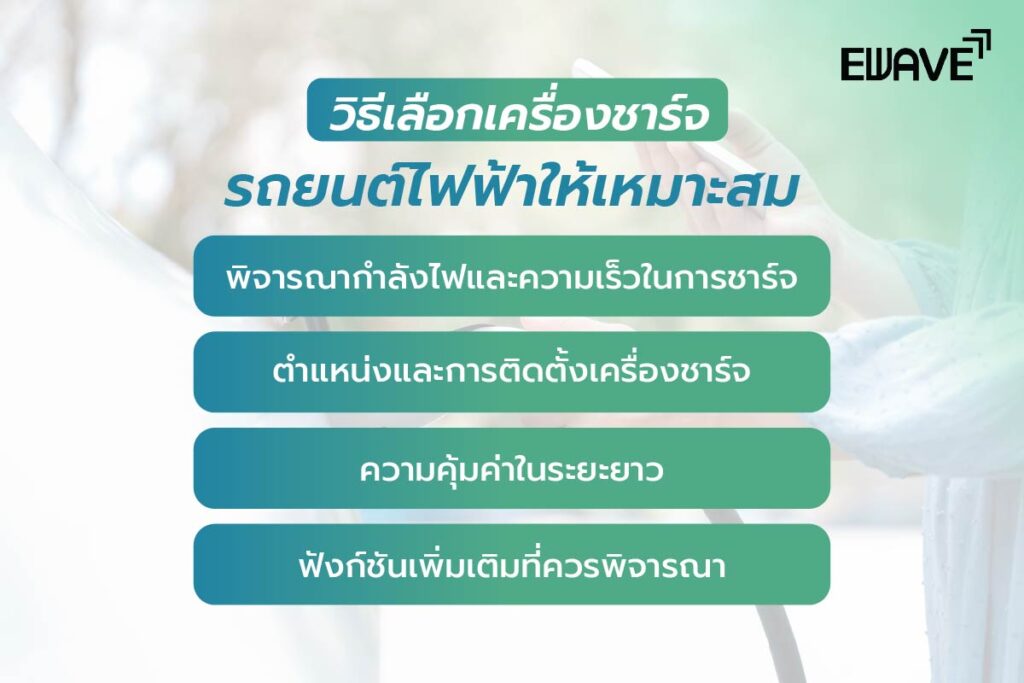 EWAVE

วิธีเลือกเครื่องชาร์จ
รถยนต์ไฟฟ้าให้เหมาะสม

พิจารณากำลังไฟและความเร็วในการชาร์จ

ตำแหน่งและการติดตั้งเครื่องชาร์จ

ความคุ้มค่าในระยะยาว

ฟังก์ชันเพิ่มเติมที่ควรพิจารณา